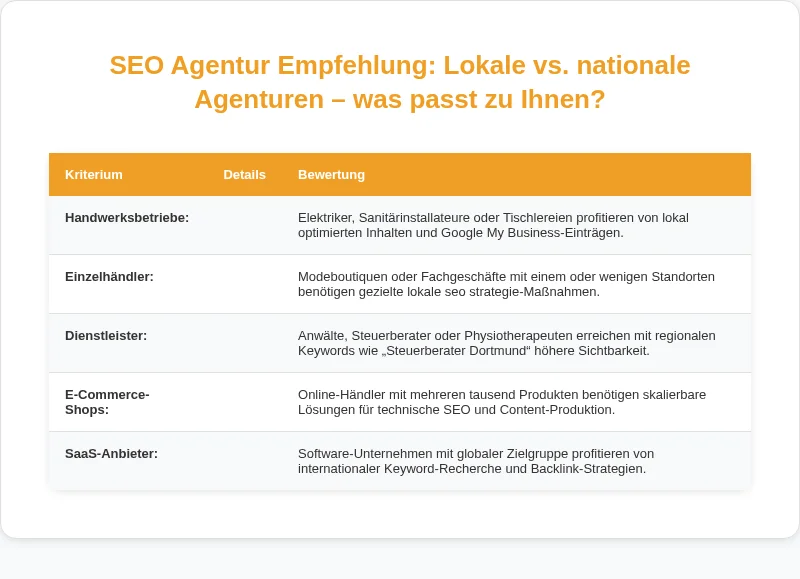 SEO Agentur Empfehlung: Lokale vs. nationale Agenturen – was passt zu Ihnen?

| Kriterium | Details | Bewertung |
|---|---|---|
| Handwerksbetriebe: | | Elektriker, Sanitärinstallateure oder Tischlereien profitieren von lokal optimierten Inhalten und Google My Business-Einträgen. |
| Einzelhändler: | | Modeboutiquen oder Fachgeschäfte mit einem oder wenigen Standorten benötigen gezielte lokale seo strategie-Maßnahmen. |
| Dienstleister: | | Anwälte, Steuerberater oder Physiotherapeuten erreichen mit regionalen Keywords wie „Steuerberater Dortmund“ höhere Sichtbarkeit. |
| E-Commerce-Shops: | | Online-Händler mit mehreren tausend Produkten benötigen skalierbare Lösungen für technische SEO und Content-Produktion. |
| SaaS-Anbieter: | | Software-Unternehmen mit globaler Zielgruppe profitieren von internationaler Keyword-Recherche und Backlink-Strategien. |